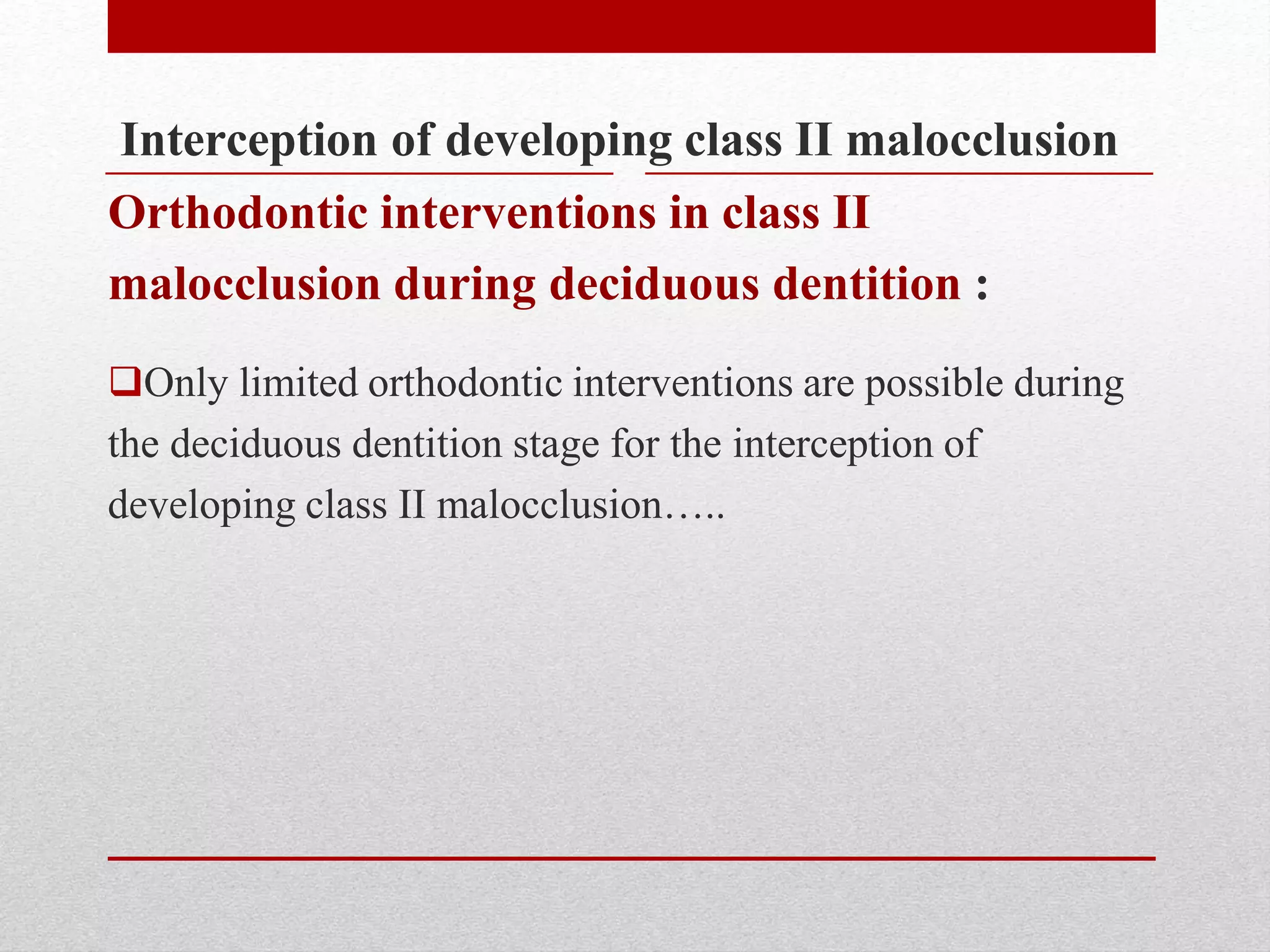 Interception of developing class II malocclusion

Orthodontic interventions in class II malocclusion during deciduous dentition :

❑Only limited orthodontic interventions are possible during the deciduous dentition stage for the interception of developing class II malocclusion…..